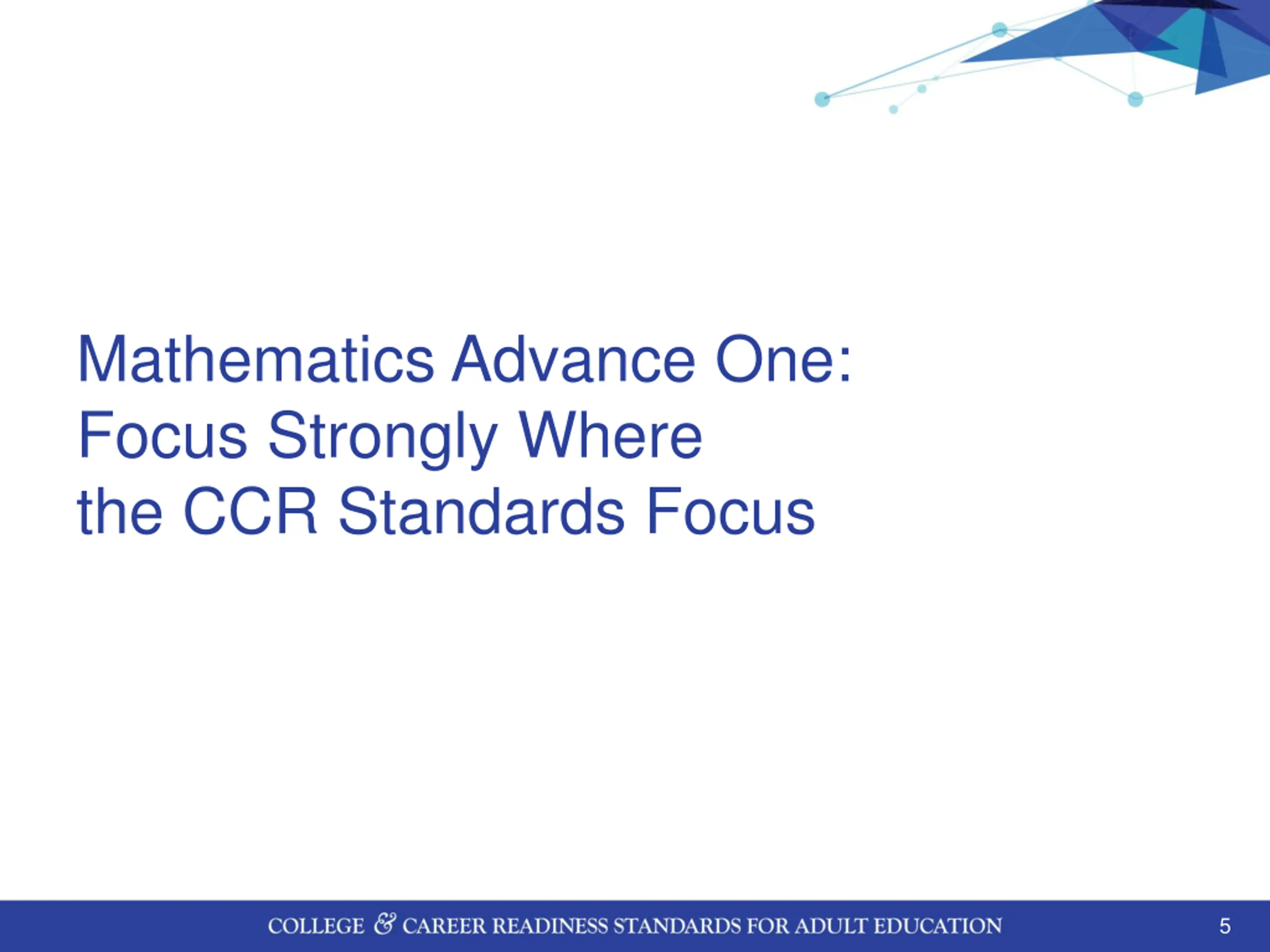 Mathematics Advance One:
Focus Strongly Where
the CCR Standards Focus

COLLEGE & CAREER READINESS STANDARDS FOR ADULT EDUCATION

5